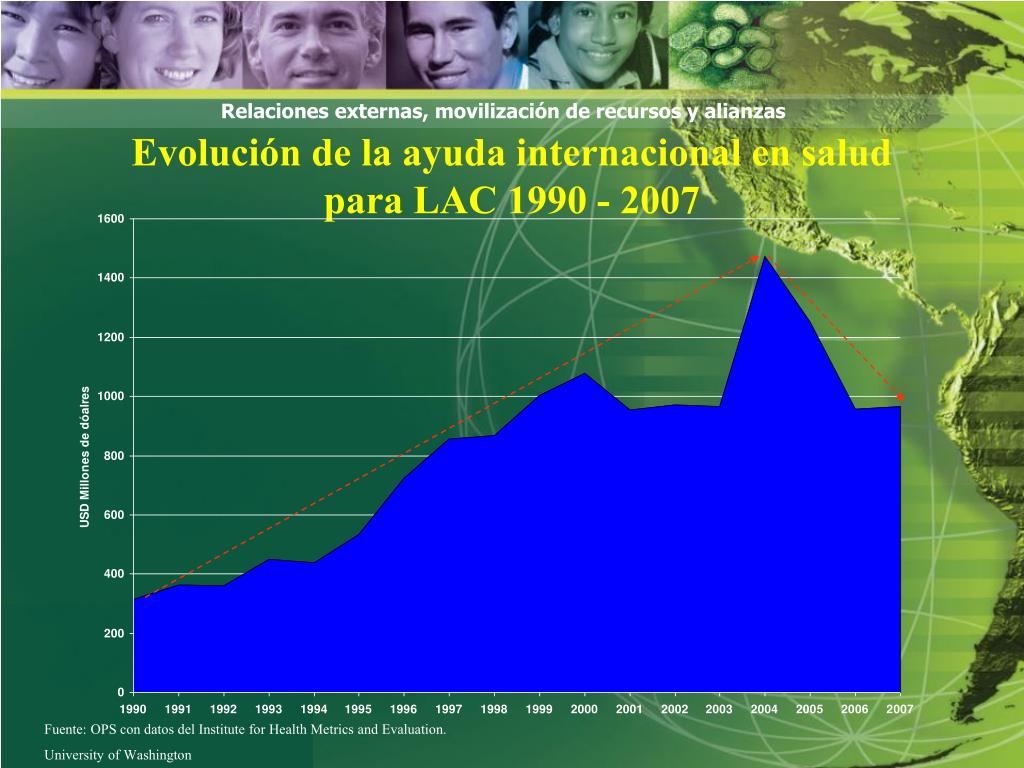 Relaciones externas, movilización de recursos y alianzas

Evolución de la ayuda internacional en salud para LAC 1990 - 2007

USD Millones de dóalres

1600
1400
1200
1000
800
600
400
200
0

1990 1991 1992 1993 1994 1995 1996 1997 1998 1999 2000 2001 2002 2003 2004 2005 2006 2007

Fuente: OPS con datos del Institute for Health Metrics and Evaluation.

University of Washington